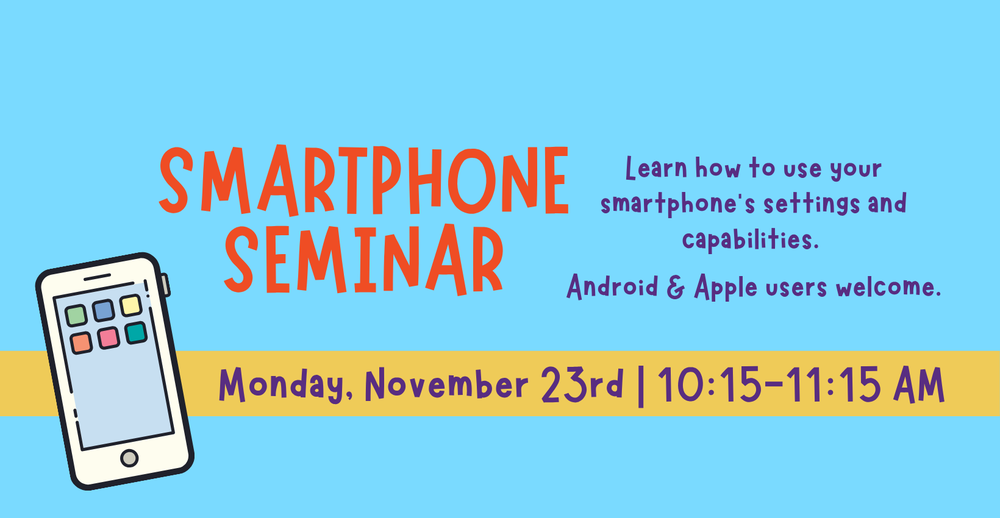 SMARTPHONE SEMINAR

Learn how to use your smartphone's settings and capabilities.

Android & Apple users welcome.

Monday, November 23rd | 10:15-11:15 AM